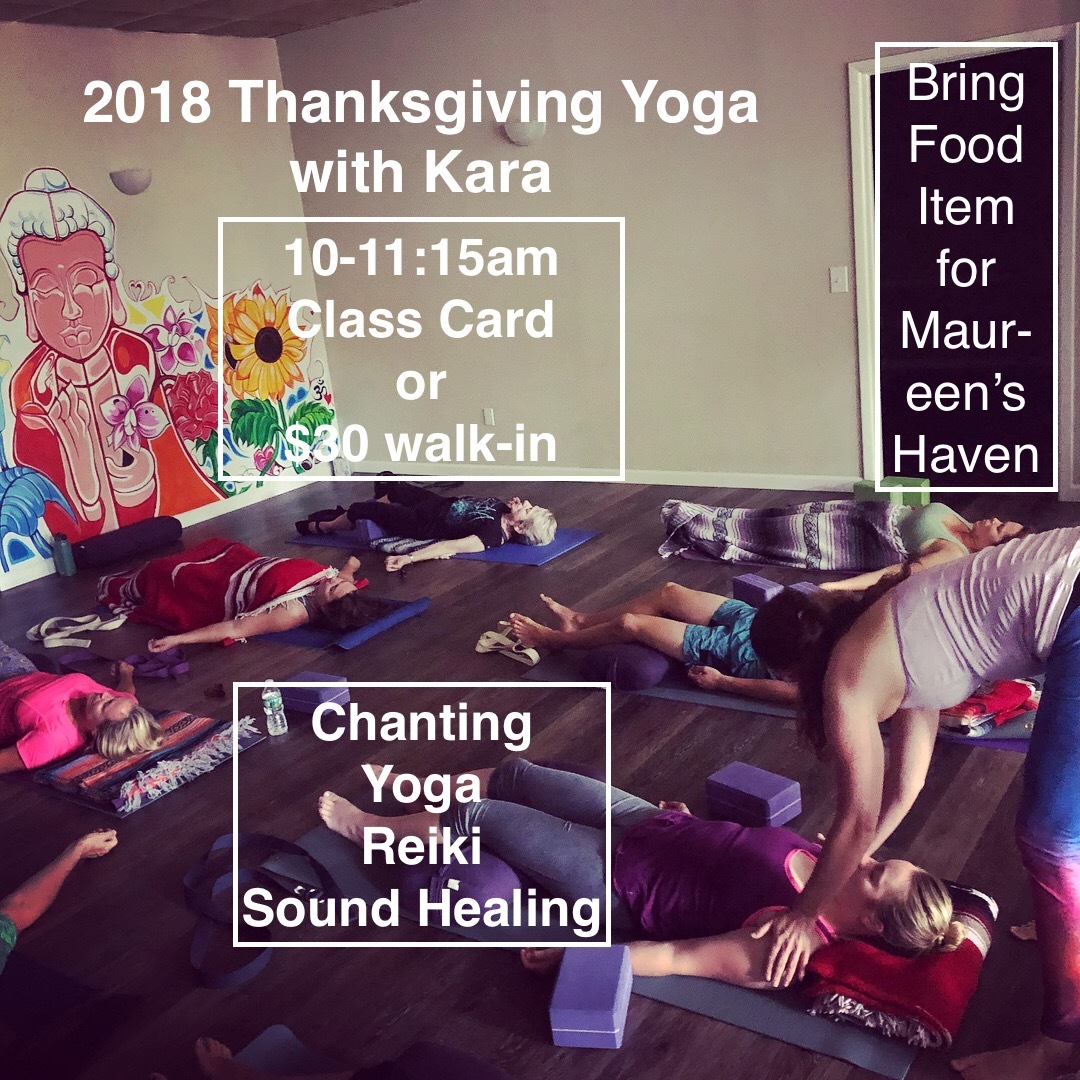 2018 Thanksgiving Yoga with Kara

10-11:15am
Class Card
or
$30 walk-in

Bring Food Item for Maureen's Haven

Chanting
Yoga
Reiki
Sound Healing